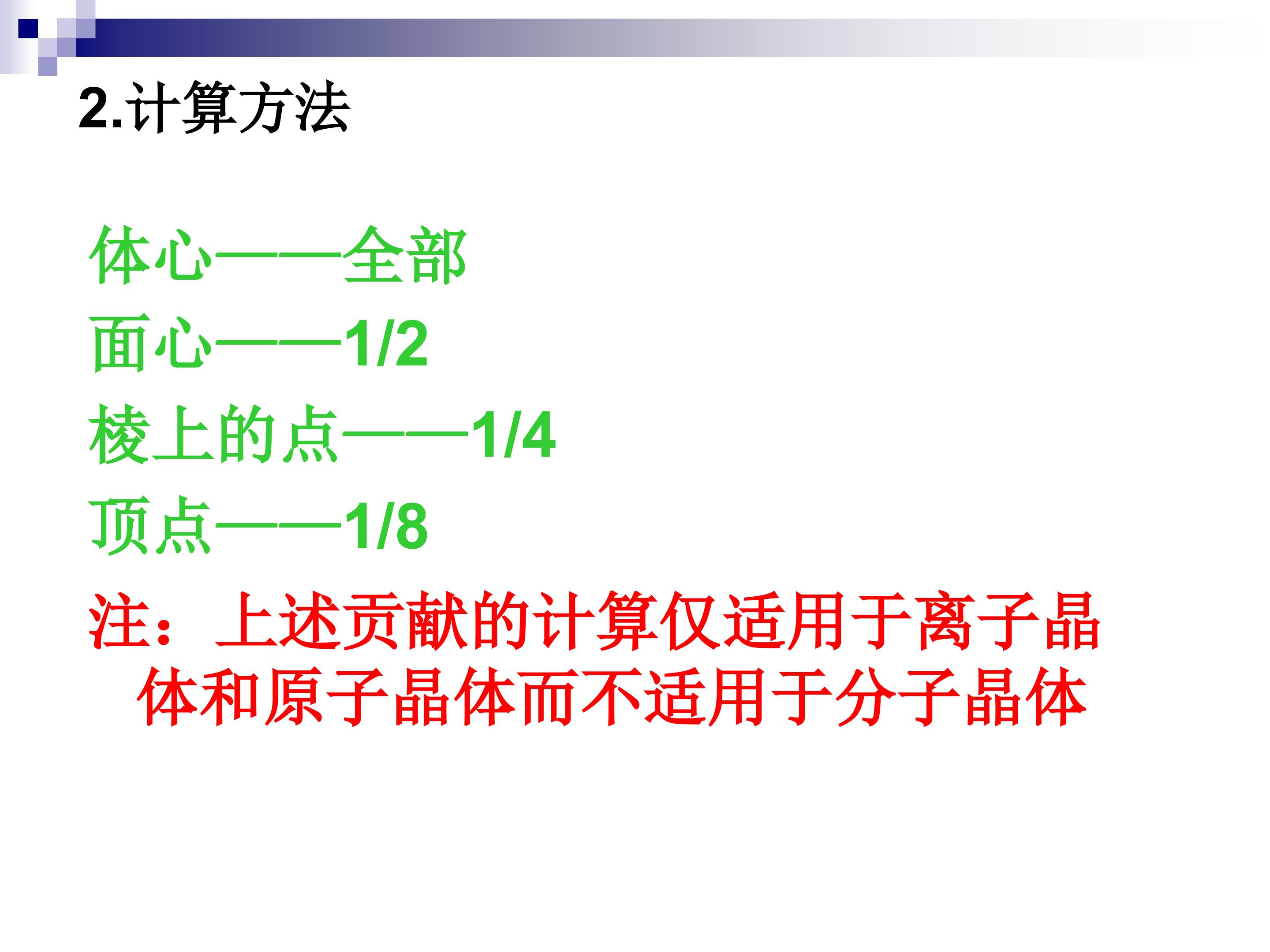 2.计算方法

体心——全部

面心——1/2

棱上的点——1/4

顶点——1/8

注：上述贡献的计算仅适用于离子晶体和原子晶体而不适用于分子晶体